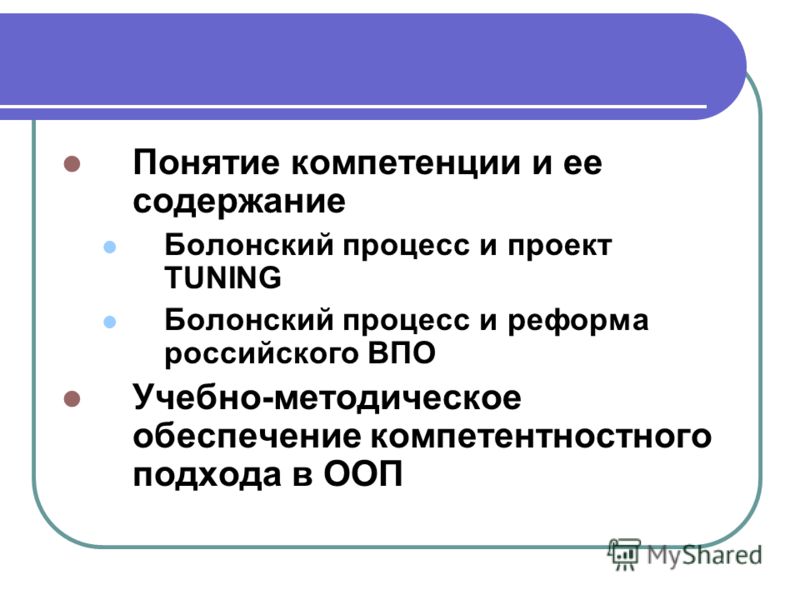 Понятие компетенции и ее содержание

Болонский процесс и проект TUNING

Болонский процесс и реформа российского ВПО

Учебно-методическое обеспечение компетентностного подхода в ООП

MyShared